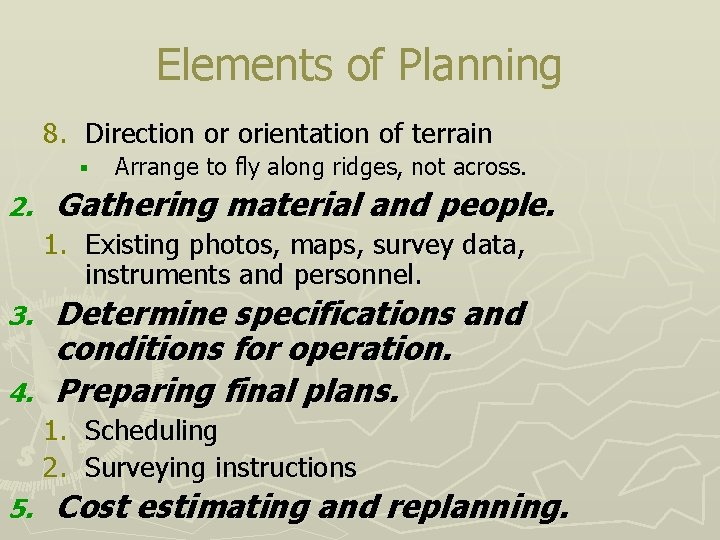 Elements of Planning

8. Direction or orientation of terrain
▪ Arrange to fly along ridges, not across.

2. Gathering material and people.
1. Existing photos, maps, survey data, instruments and personnel.

3. Determine specifications and conditions for operation.

4. Preparing final plans.
1. Scheduling
2. Surveying instructions

5. Cost estimating and replanning.